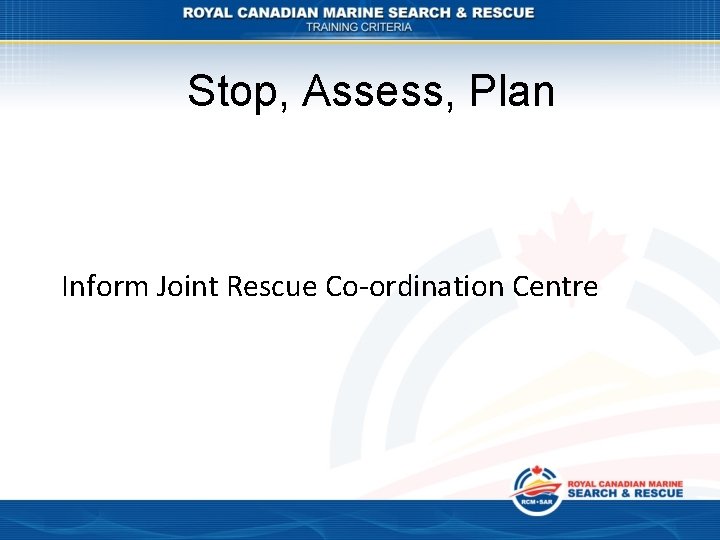 ROYAL CANADIAN MARINE SEARCH & RESCUE
TRAINING CRITERIA

Stop, Assess, Plan

Inform Joint Rescue Co-ordination Centre

RCM•SAR
ROYAL CANADIAN MARINE
SEARCH & RESCUE